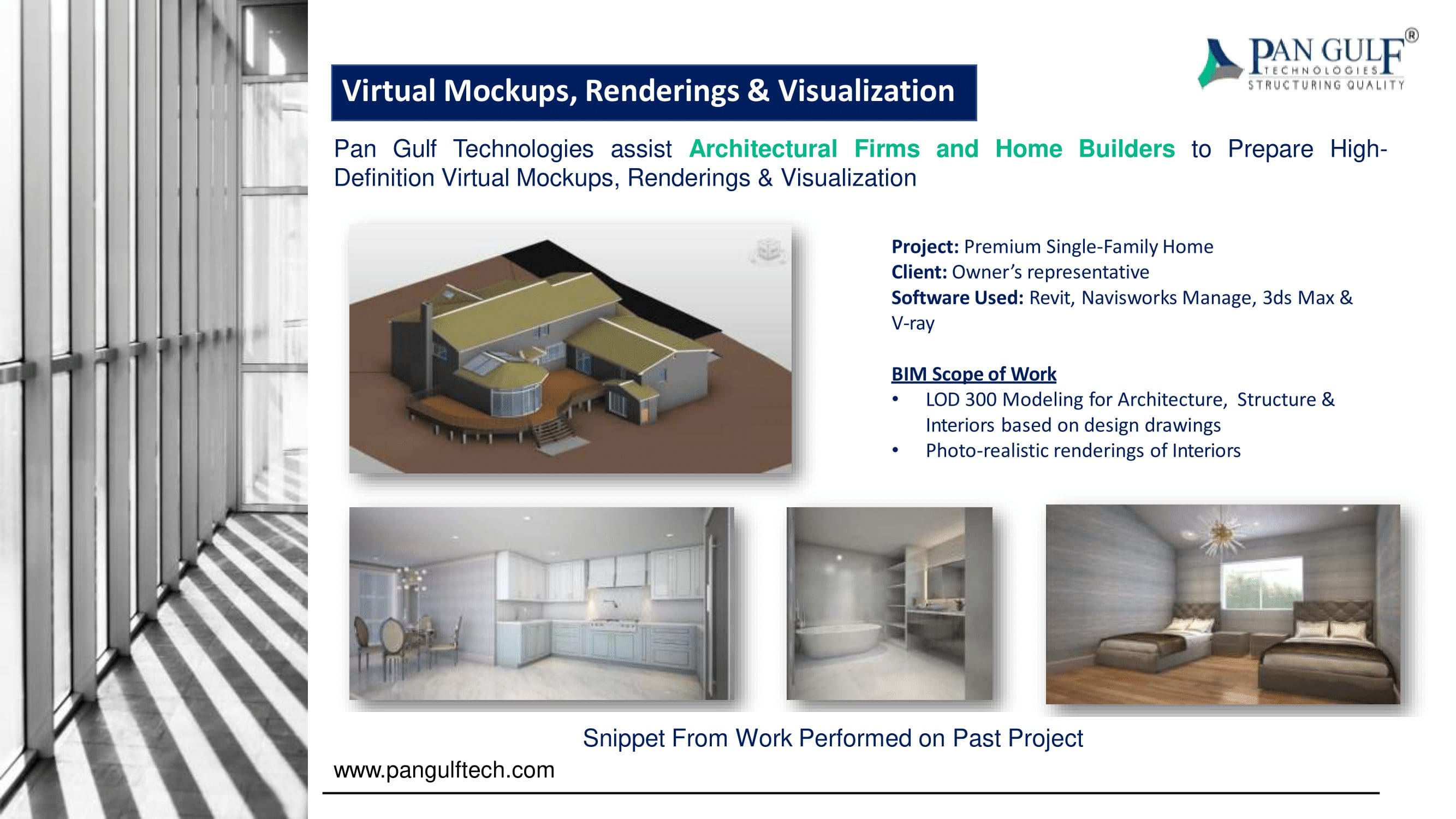 PAN GULF®
TECHNOLOGIES
STRUCTURING QUALITY

Virtual Mockups, Renderings & Visualization

Pan Gulf Technologies assist Architectural Firms and Home Builders to Prepare High-Definition Virtual Mockups, Renderings & Visualization

Project: Premium Single-Family Home
Client: Owner's representative
Software Used: Revit, Navisworks Manage, 3ds Max & V-ray

BIM Scope of Work
• LOD 300 Modeling for Architecture, Structure & Interiors based on design drawings
• Photo-realistic renderings of Interiors

Snippet From Work Performed on Past Project

www.pangulftech.com